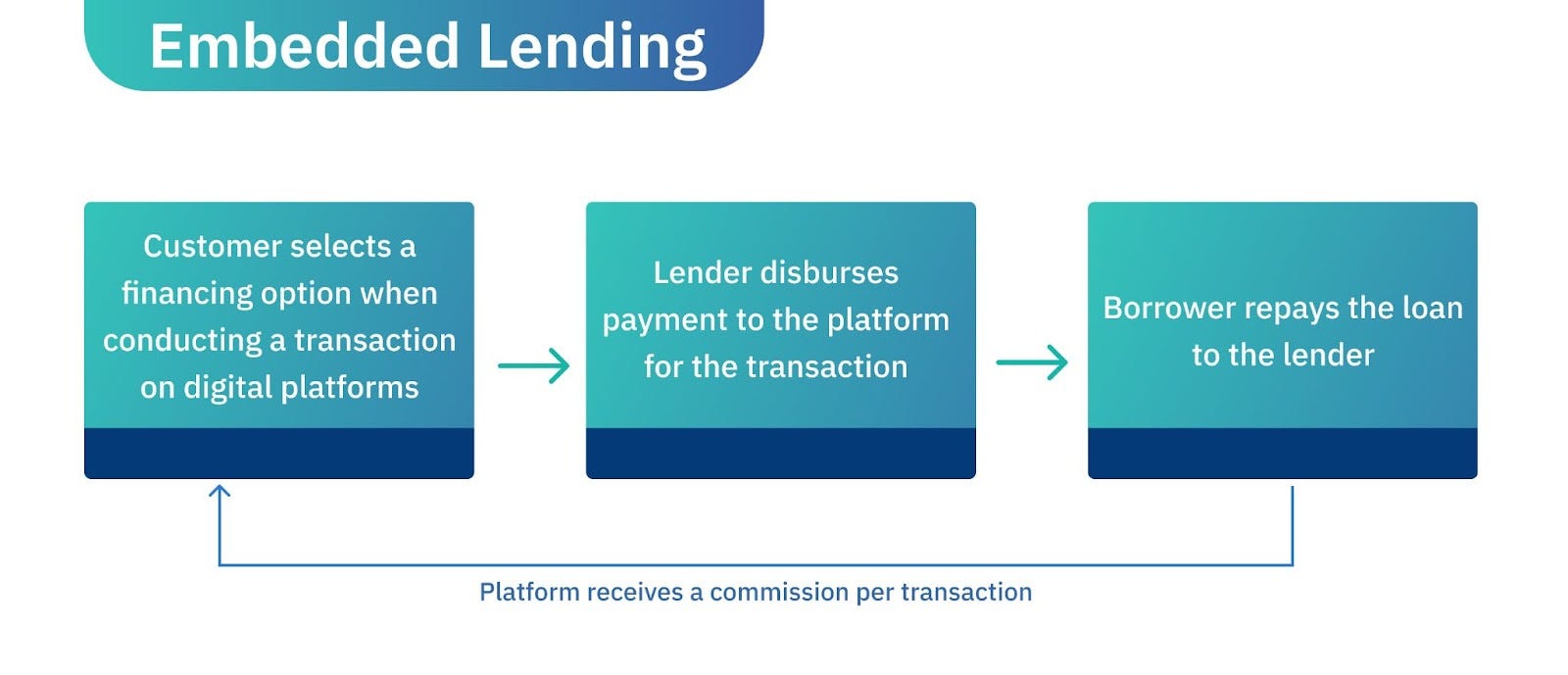 Embedded Lending

Customer selects a financing option when conducting a transaction on digital platforms

Lender disburses payment to the platform for the transaction

Borrower repays the loan to the lender

Platform receives a commission per transaction